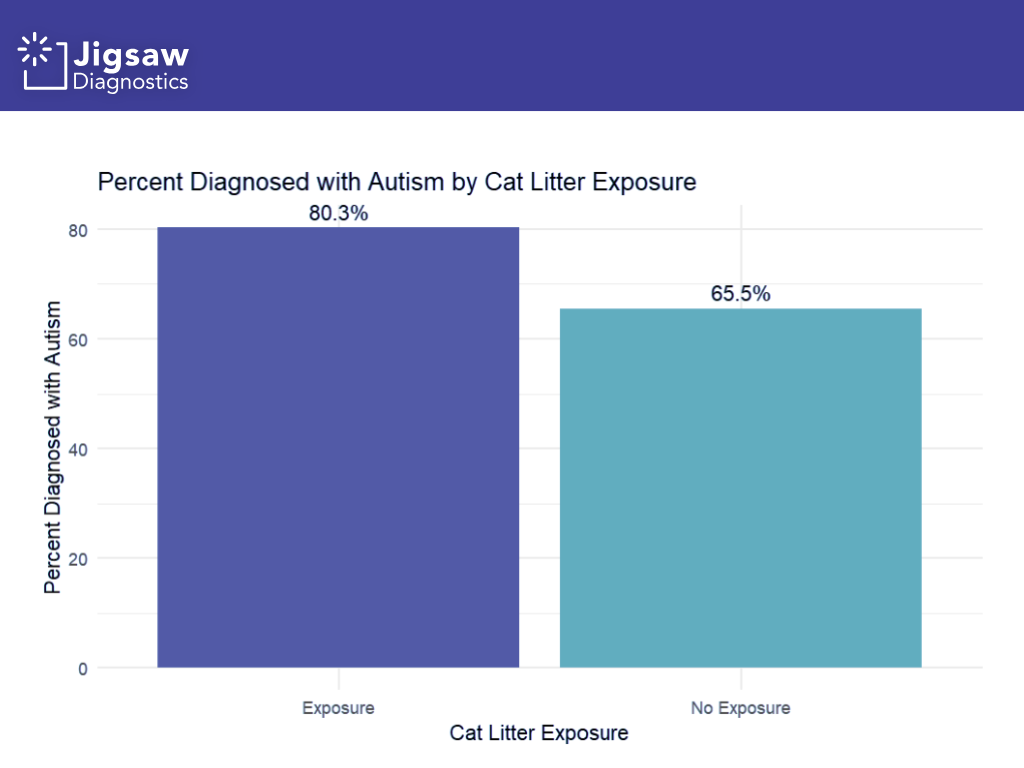 Jigsaw
Diagnostics

Percent Diagnosed with Autism by Cat Litter Exposure

80.3%
65.5%

Percent Diagnosed with Autism

80
60
40
20
0

Exposure
No Exposure

Cat Litter Exposure